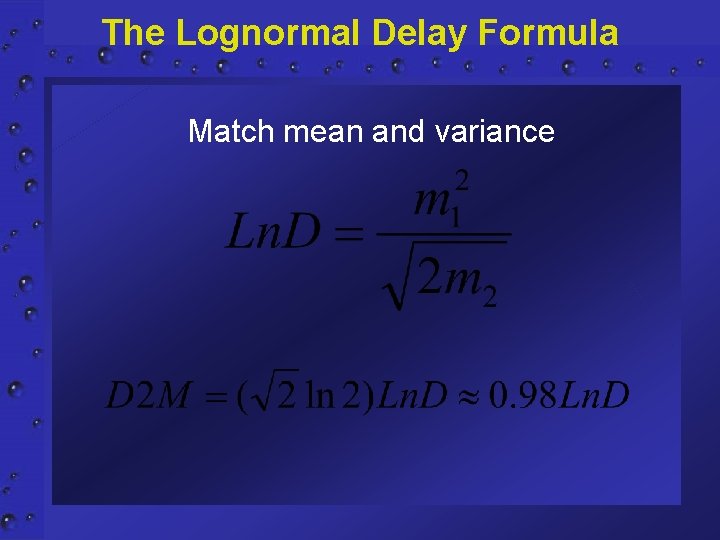 The Lognormal Delay Formula

Match mean and variance

$LnD = \frac{m_1^2}{\sqrt{2m_2}}$

$D2M = (\sqrt{2}\ln 2)LnD \approx 0.98LnD$